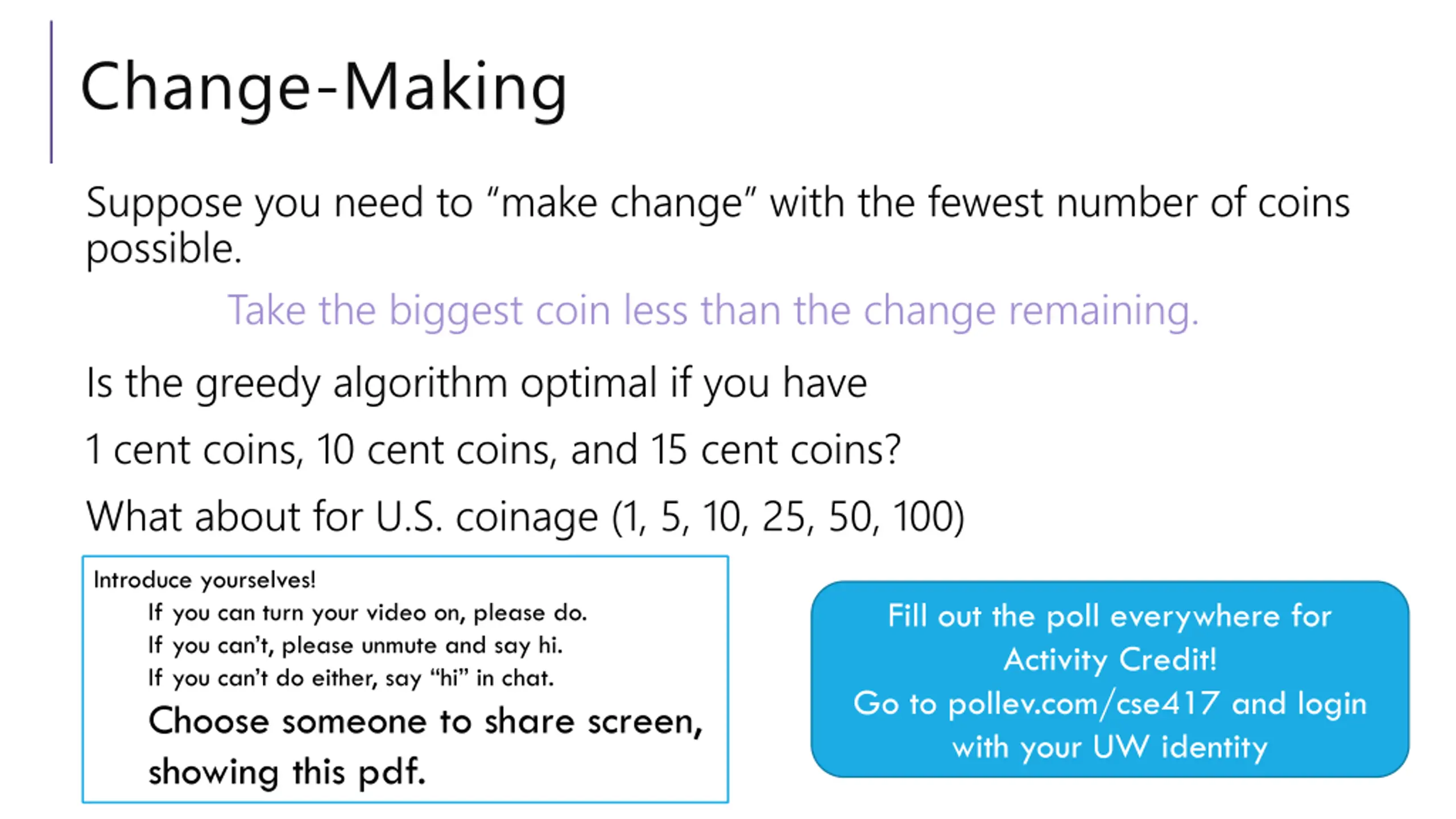 Change-Making

Suppose you need to “make change” with the fewest number of coins possible.

Take the biggest coin less than the change remaining.

Is the greedy algorithm optimal if you have

1 cent coins, 10 cent coins, and 15 cent coins?

What about for U.S. coinage (1, 5, 10, 25, 50, 100)

Introduce yourselves!
If you can turn your video on, please do.
If you can’t, please unmute and say hi.
If you can’t do either, say “hi” in chat.
Choose someone to share screen, showing this pdf.

Fill out the poll everywhere for Activity Credit!
Go to pollev.com/cse417 and login with your UW identity